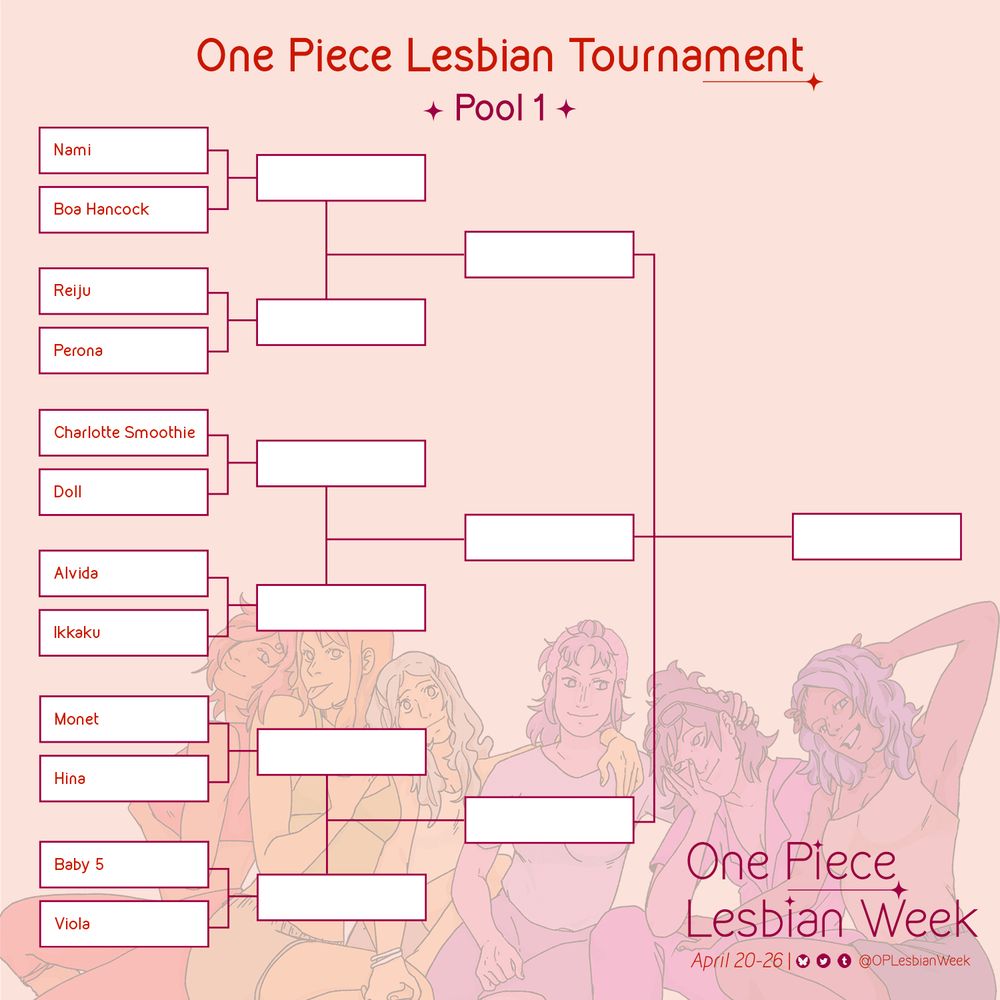 One Piece Lesbian Tournament

Pool 1

Nami

Boa Hancock

Reiju

Perona

Charlotte Smoothie

Doll

Alvida

Ikkaku

Monet

Hina

Baby 5

Viola

One Piece Lesbian Week

April 20-26 | @OPLesbianWeek